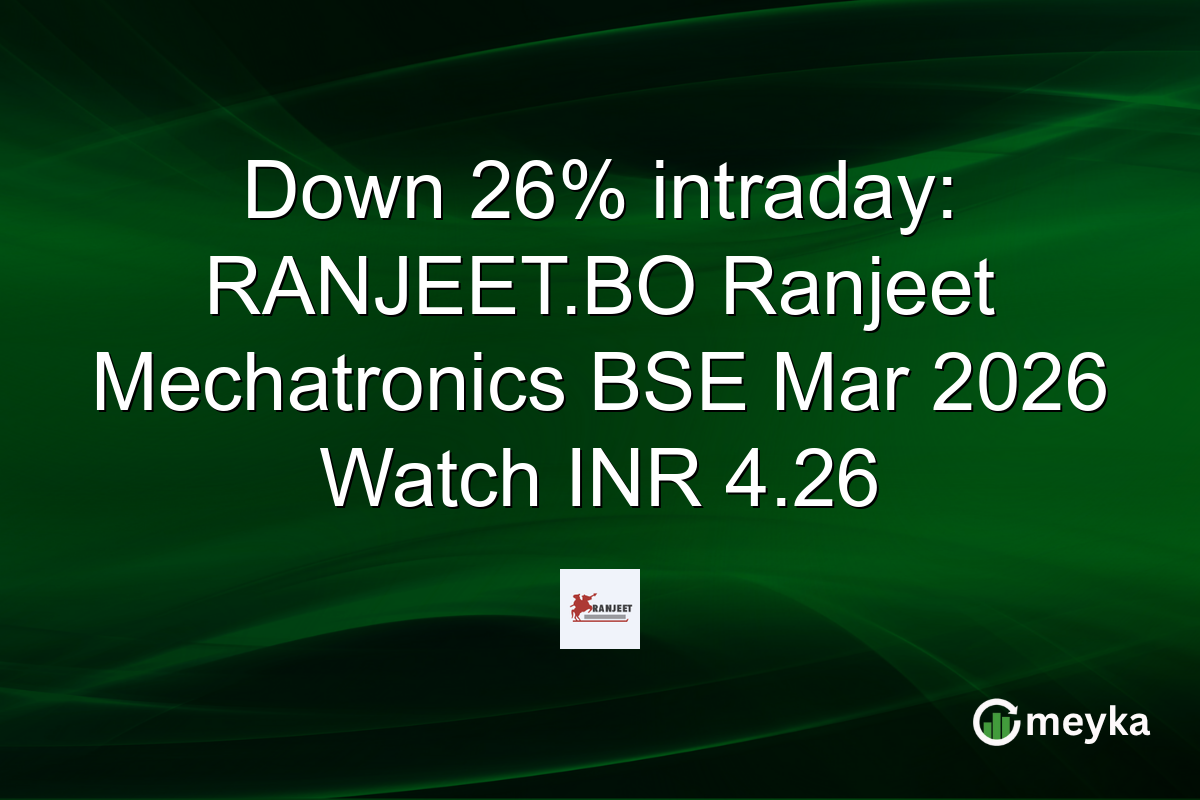 Down 26% intraday: RANJEET.BO Ranjeet Mechatronics BSE Mar 2026 Watch INR 4.26

RANJEET

meyka